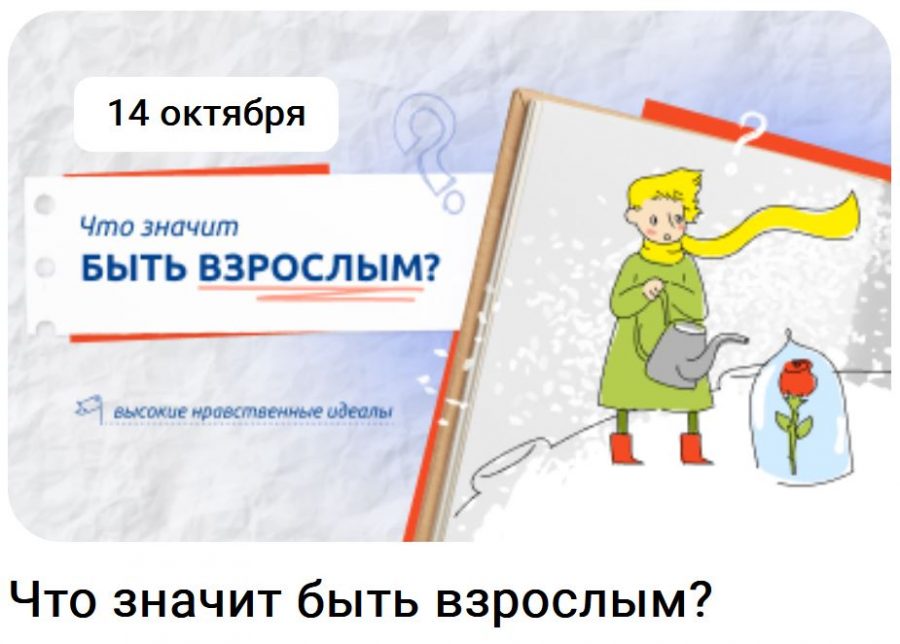 14 октября

Что значит
БЫТЬ ВЗРОСЛЫМ?

высокие нравственные идеалы

Что значит быть взрослым?